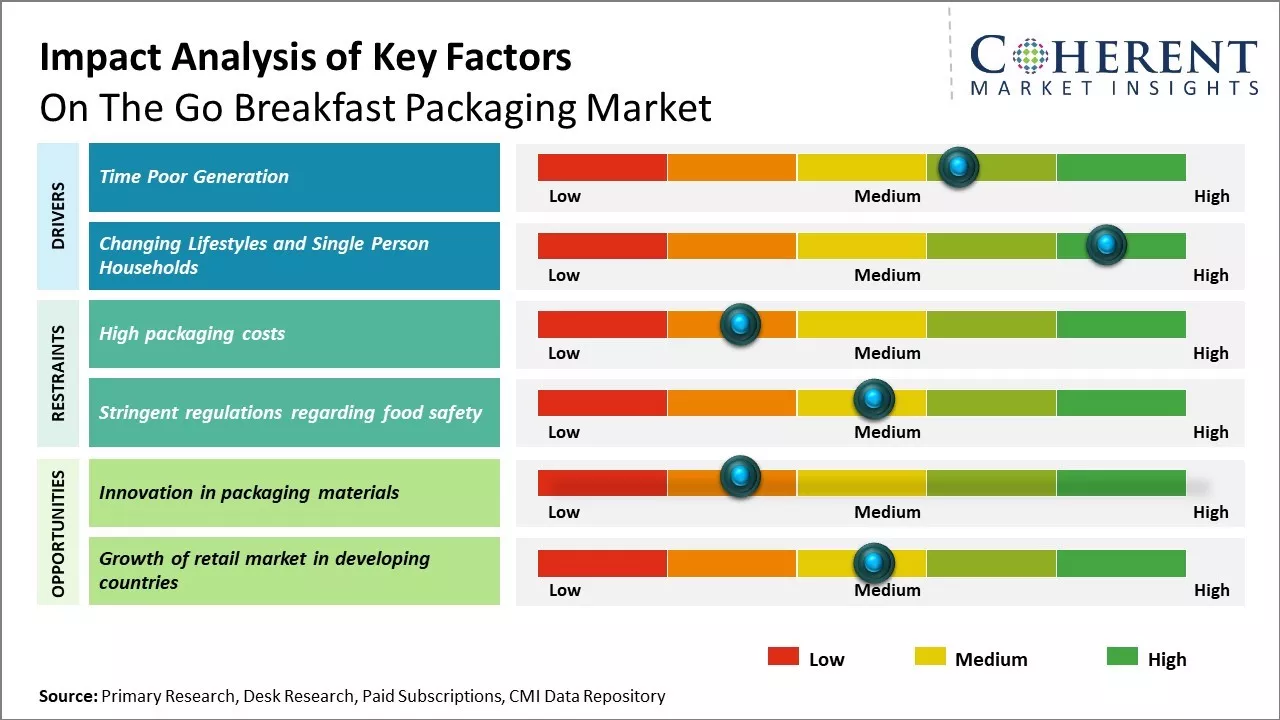 Impact Analysis of Key Factors
On The Go Breakfast Packaging Market

COHERENT
MARKET INSIGHTS

DRIVERS

Time Poor Generation

Low Medium High

Changing Lifestyles and Single Person Households

Low Medium High

RESTRAINTS

High packaging costs

Low Medium High

Stringent regulations regarding food safety

Low Medium High

OPPORTUNITIES

Innovation in packaging materials

Low Medium High

Growth of retail market in developing countries

Low Medium High

Low Medium High

Source: Primary Research, Desk Research, Paid Subscriptions, CMI Data Repository